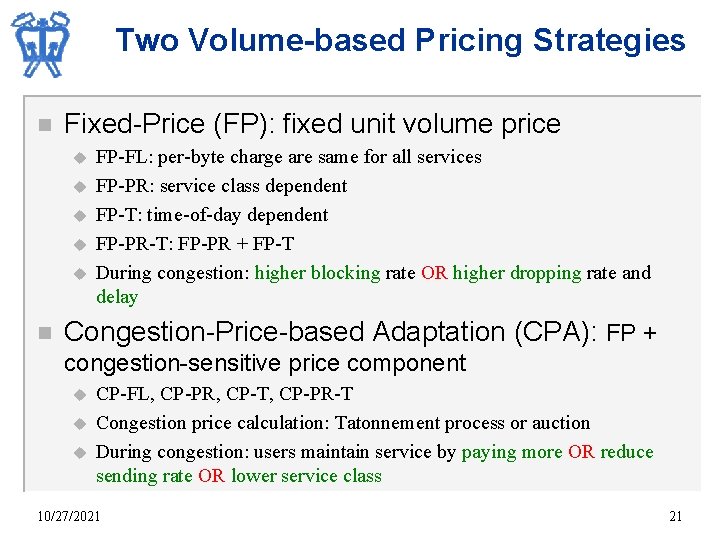 Two Volume-based Pricing Strategies

Fixed-Price (FP): fixed unit volume price

FP-FL: per-byte charge are same for all services

FP-PR: service class dependent

FP-T: time-of-day dependent

FP-PR-T: FP-PR + FP-T

During congestion: higher blocking rate OR higher dropping rate and delay

Congestion-Price-based Adaptation (CPA): FP + congestion-sensitive price component

CP-FL, CP-PR, CP-T, CP-PR-T

Congestion price calculation: Tatonnement process or auction

During congestion: users maintain service by paying more OR reduce sending rate OR lower service class

10/27/2021

21